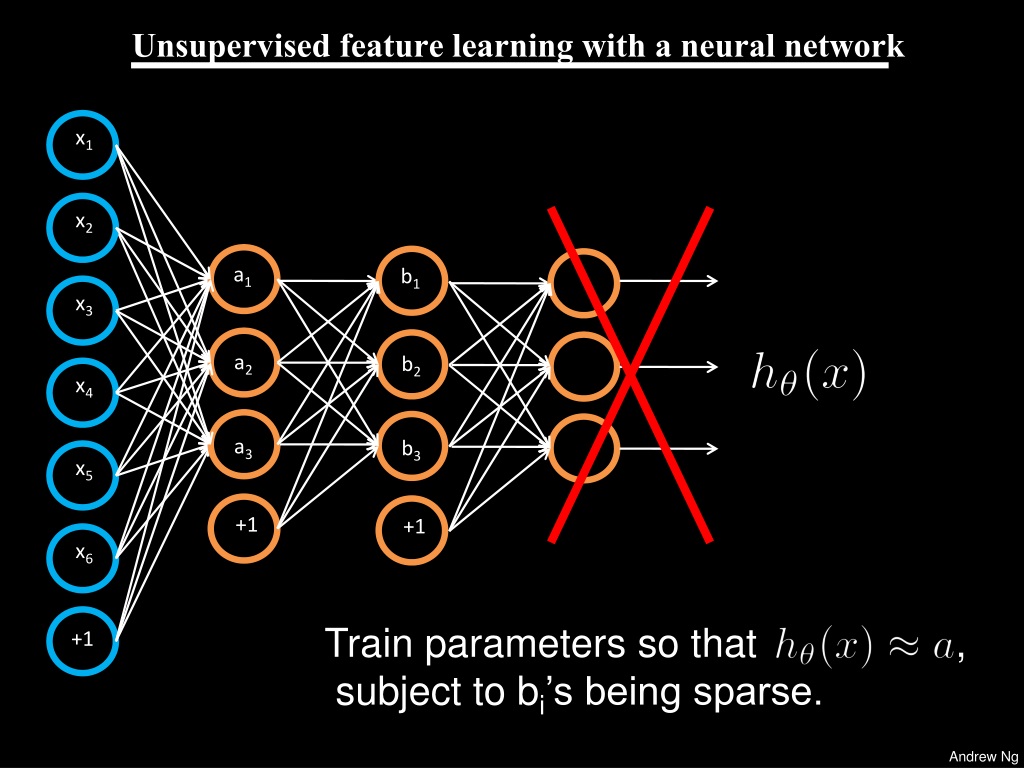 Unsupervised feature learning with a neural network

$x_1$

$x_2$

$x_3$

$x_4$

$x_5$

$x_6$

+1

$a_1$

$a_2$

$a_3$

+1

$b_1$

$b_2$

$b_3$

+1

$h_\theta(x)$

Train parameters so that $h_\theta(x) \approx a$, subject to $b_i$'s being sparse.

Andrew Ng